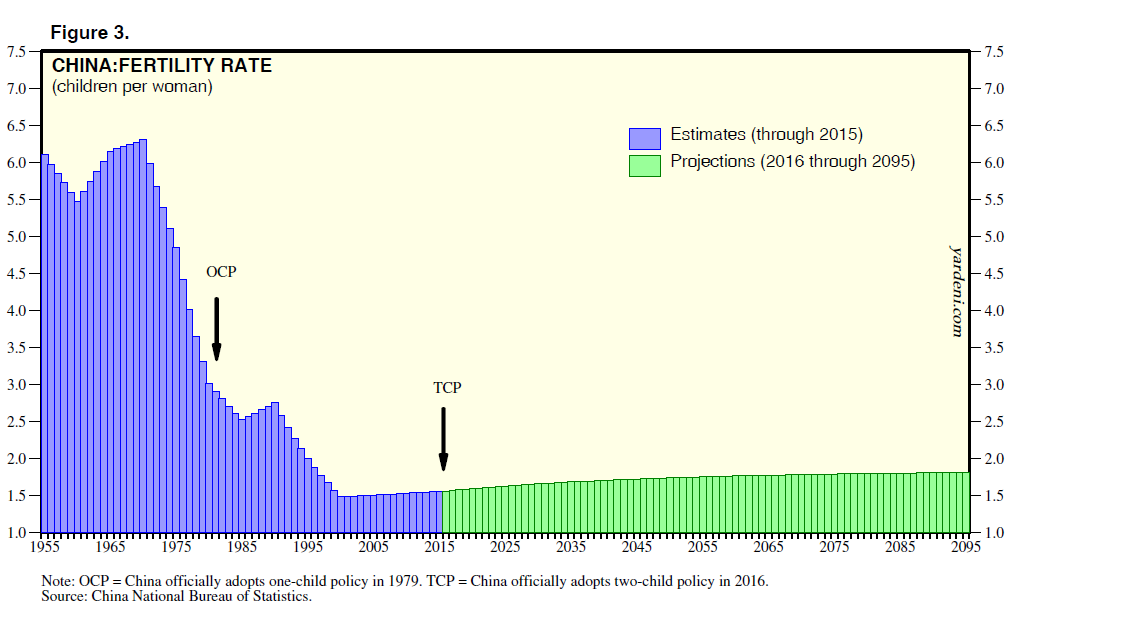 Figure 3.

CHINA:FERTILITY RATE
(children per woman)

Estimates (through 2015)
Projections (2016 through 2095)

OCP

TCP

yardeni.com

7.5
7.0
6.5
6.0
5.5
5.0
4.5
4.0
3.5
3.0
2.5
2.0
1.5
1.0

7.5
7.0
6.5
6.0
5.5
5.0
4.5
4.0
3.5
3.0
2.5
2.0
1.5
1.0

1955 1965 1975 1985 1995 2005 2015 2025 2035 2045 2055 2065 2075 2085 2095

Note: OCP = China officially adopts one-child policy in 1979. TCP = China officially adopts two-child policy in 2016.
Source: China National Bureau of Statistics.